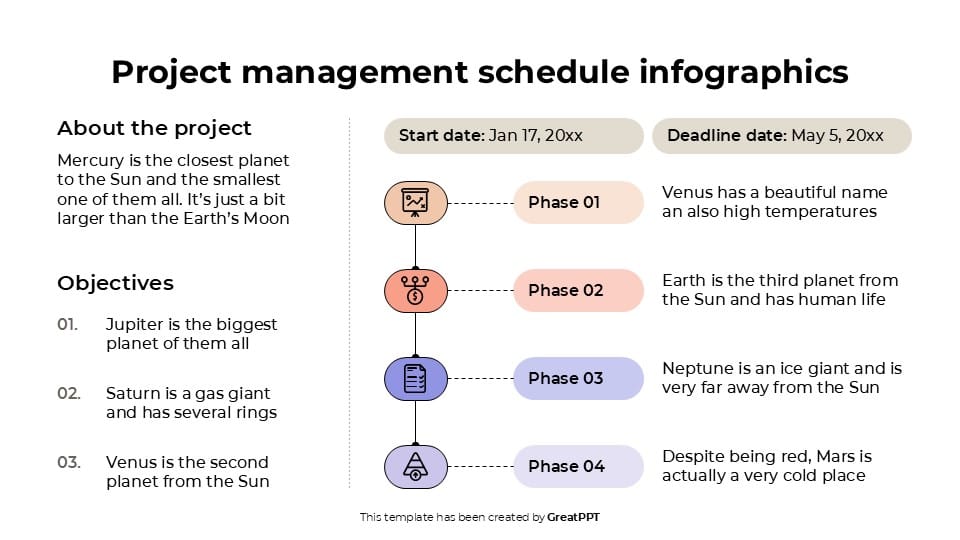 Project management schedule infographics

About the project

Mercury is the closest planet to the Sun and the smallest one of them all. It's just a bit larger than the Earth's Moon

Objectives

01. Jupiter is the biggest planet of them all

02. Saturn is a gas giant and has several rings

03. Venus is the second planet from the Sun

Start date: Jan 17, 20xx

Deadline date: May 5, 20xx

Phase 01

Venus has a beautiful name an also high temperatures

Phase 02

Earth is the third planet from the Sun and has human life

Phase 03

Neptune is an ice giant and is very far away from the Sun

Phase 04

Despite being red, Mars is actually a very cold place

This template has been created by GreatPPT